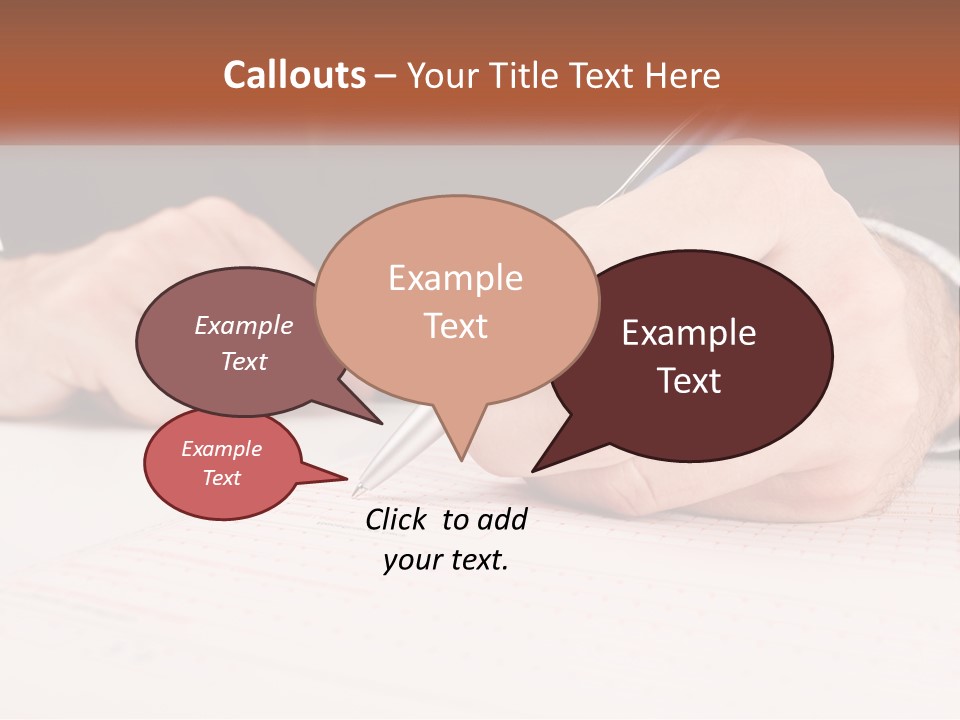 Callouts – Your Title Text Here

Example Text

Example Text

Example Text

Example Text

Click to add your text.